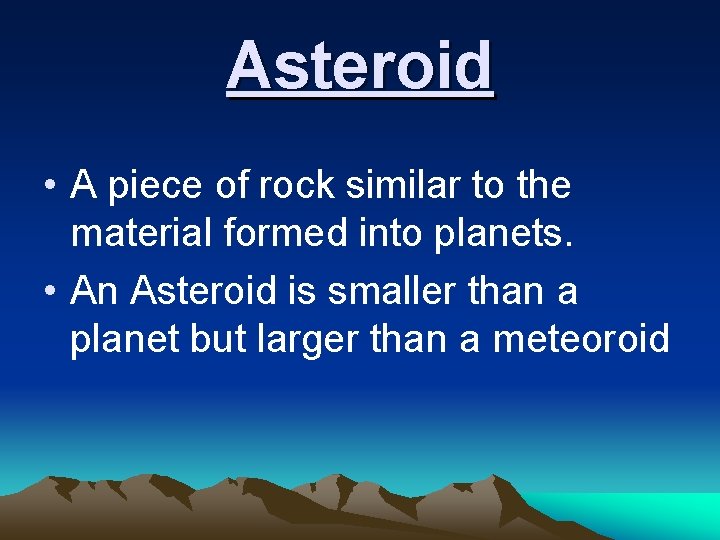 Asteroid

• A piece of rock similar to the material formed into planets.

• An Asteroid is smaller than a planet but larger than a meteoroid